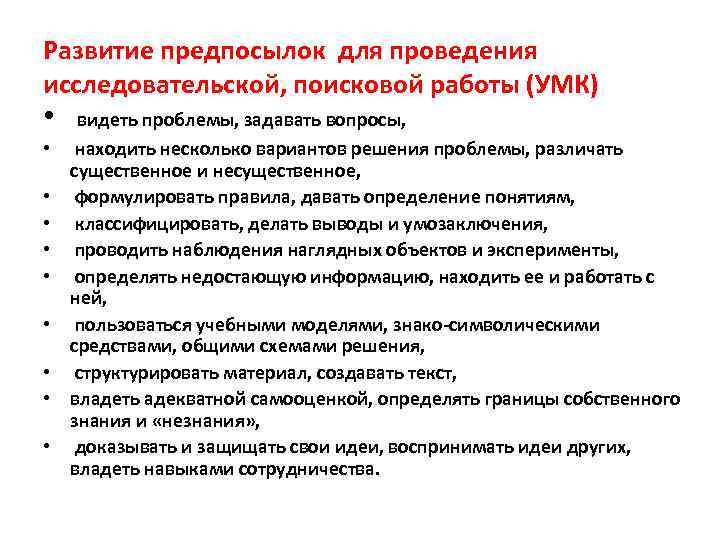 Развитие предпосылок для проведения исследовательской, поисковой работы (УМК)

• видеть проблемы, задавать вопросы,
• находить несколько вариантов решения проблемы, различать существенное и несущественное,
• формулировать правила, давать определение понятиям,
• классифицировать, делать выводы и умозаключения,
• проводить наблюдения наглядных объектов и эксперименты,
• определять недостающую информацию, находить ее и работать с ней,
• пользоваться учебными моделями, знако-символическими средствами, общими схемами решения,
• структурировать материал, создавать текст,
• владеть адекватной самооценкой, определять границы собственного знания и «незнания»,
• доказывать и защищать свои идеи, воспринимать идеи других, владеть навыками сотрудничества.